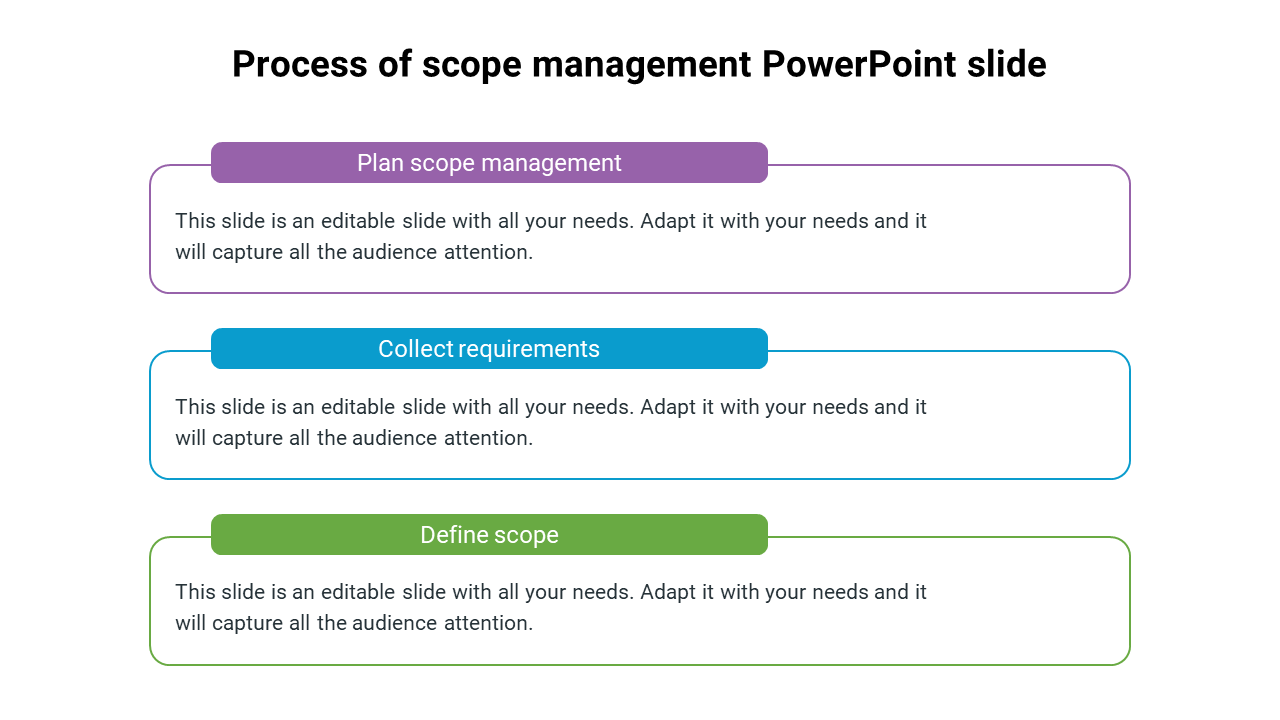 Process of scope management PowerPoint slide

Plan scope management

This slide is an editable slide with all your needs. Adapt it with your needs and it will capture all the audience attention.

Collect requirements

This slide is an editable slide with all your needs. Adapt it with your needs and it will capture all the audience attention.

Define scope

This slide is an editable slide with all your needs. Adapt it with your needs and it will capture all the audience attention.